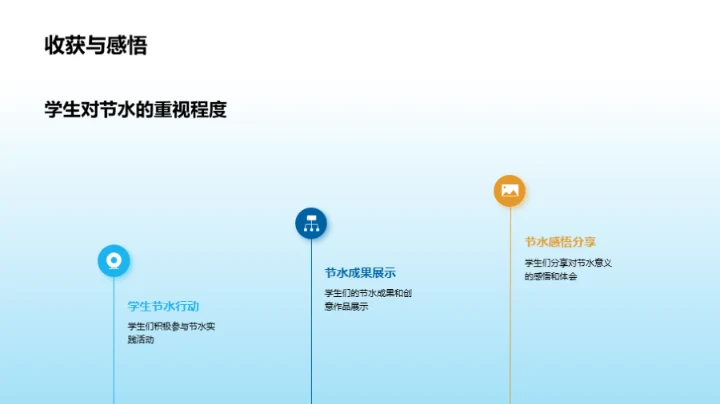 收获与感悟

学生对节水的重视程度

学生节水行动

学生们积极参与节水实践活动

节水成果展示

学生们的节水成果和创意作品展示

节水感悟分享

学生们分享对节水意义的感悟和体会